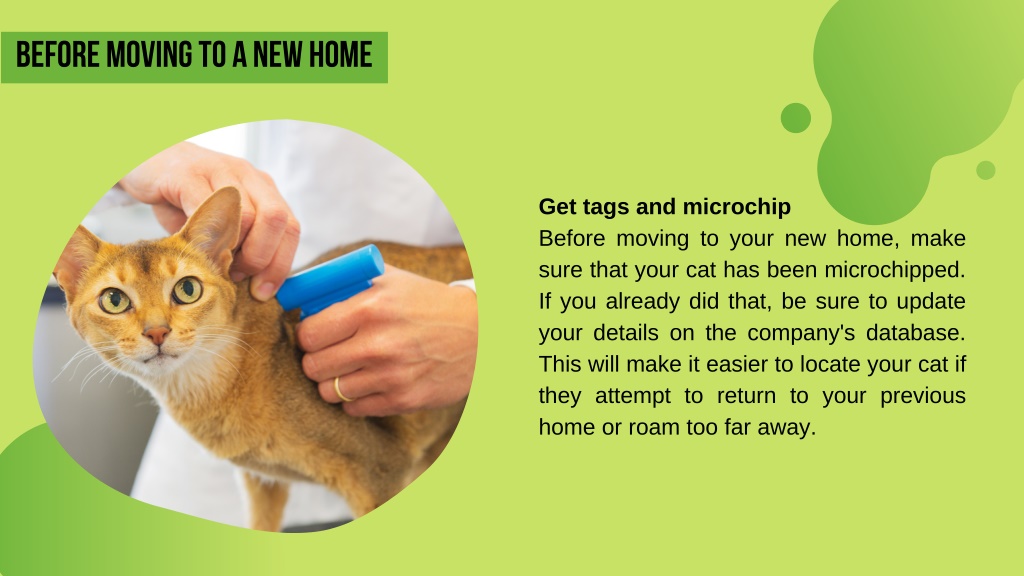 BEFORE MOVING TO A NEW HOME

Get tags and microchip
Before moving to your new home, make sure that your cat has been microchipped. If you already did that, be sure to update your details on the company's database. This will make it easier to locate your cat if they attempt to return to your previous home or roam too far away.